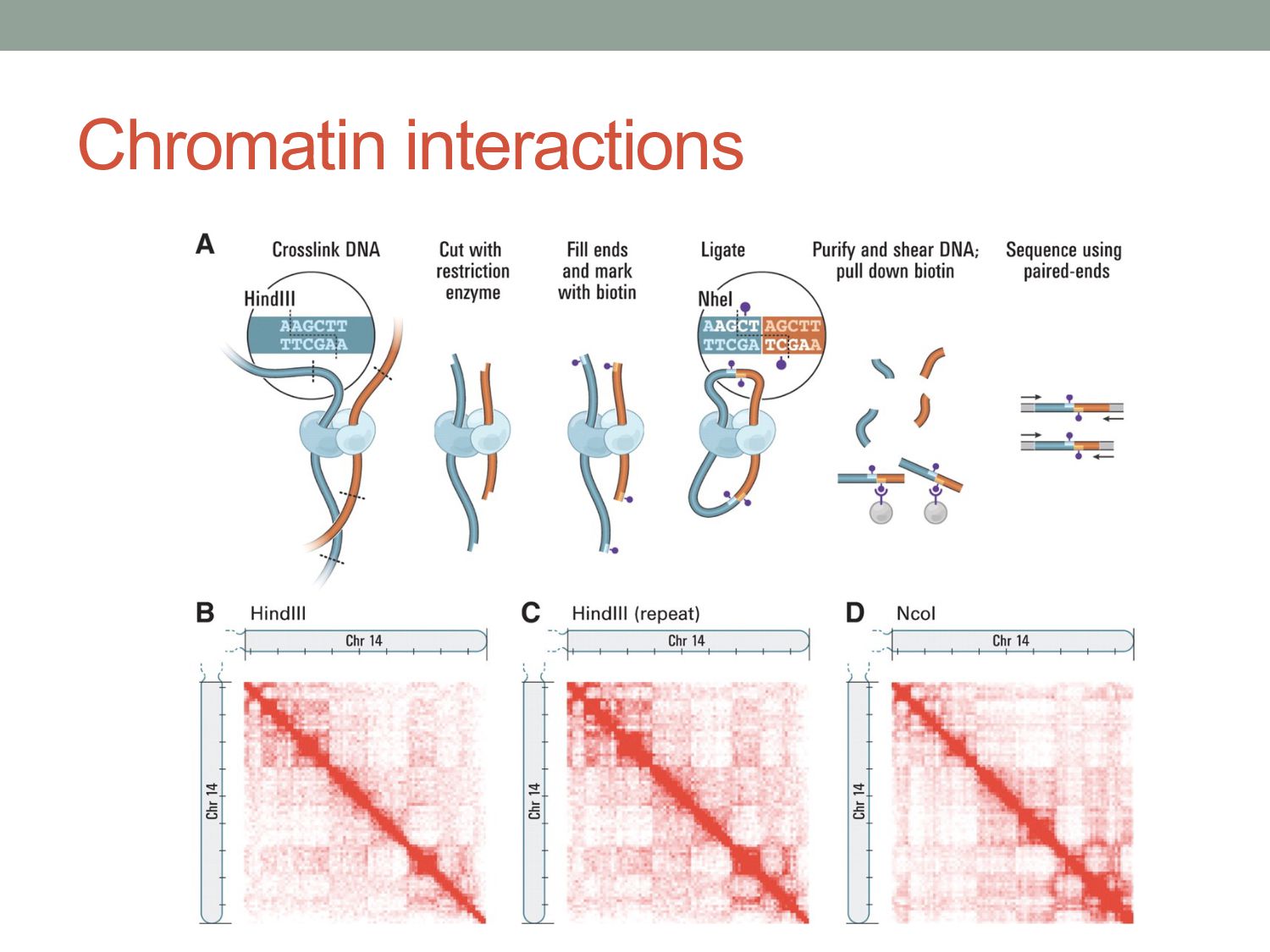 Chromatin interactions

A

Crosslink DNA

HindIII

AAGCTT
TTCGAA

Cut with restriction enzyme

Fill ends and mark with biotin

Ligate

NheI

AAGCT AGCTT
TTCGA TCGAA

Purify and shear DNA; pull down biotin

Sequence using paired-ends

B HindIII

Chr 14

Chr 14

C HindIII (repeat)

Chr 14

Chr 14

D NcoI

Chr 14

Chr 14